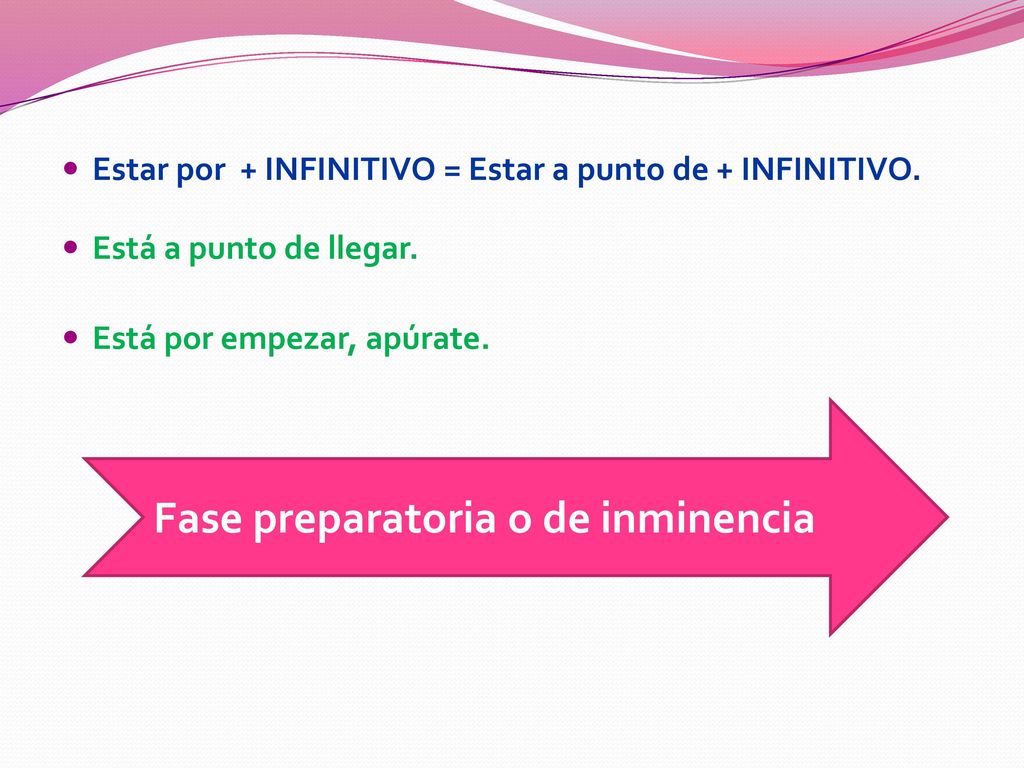 Estar por + INFINITIVO = Estar a punto de + INFINITIVO.

Está a punto de llegar.

Está por empezar, apúrate.

Fase preparatoria o de inminencia